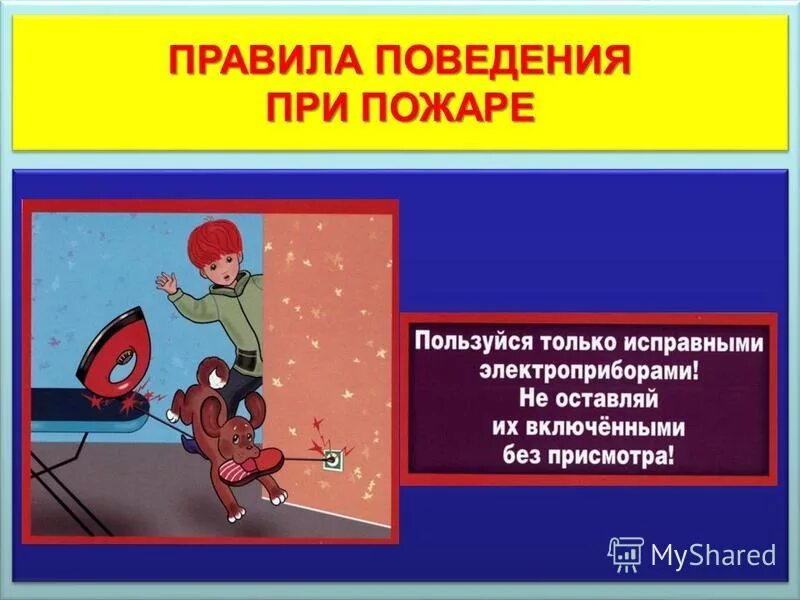 ПРАВИЛА ПОВЕДЕНИЯ ПРИ ПОЖАРЕ

Пользуйся только исправными электроприборами! Не оставляй их включёнными без присмотра!

MyShared